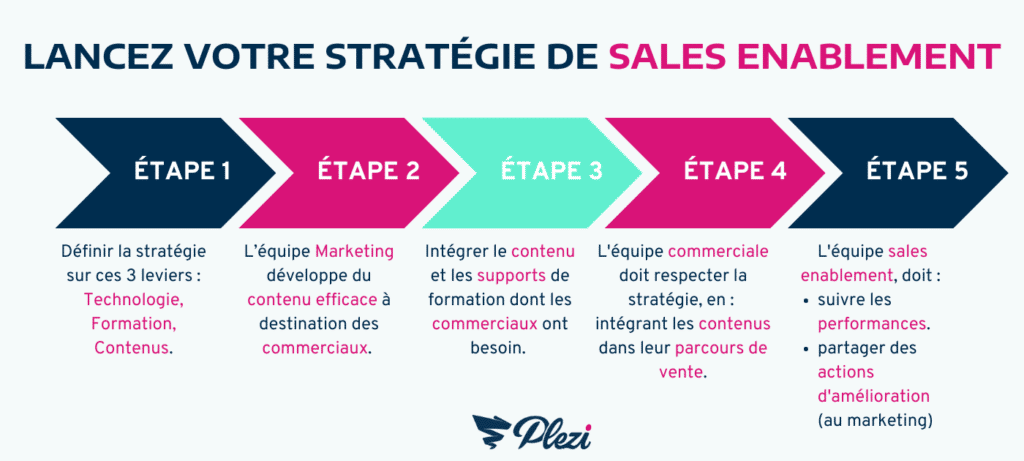 LANCEZ VOTRE STRATÉGIE DE SALES ENABLEMENT

ÉTAPE 1

Définir la stratégie sur ces 3 leviers : Technologie, Formation, Contenus.

ÉTAPE 2

L'équipe Marketing développe du contenu efficace à destination des commerciaux.

ÉTAPE 3

Intégrer le contenu et les supports de formation dont les commerciaux ont besoin.

ÉTAPE 4

L'équipe commerciale doit respecter la stratégie, en : intégrant les contenus dans leur parcours de vente.

ÉTAPE 5

L'équipe sales enablement, doit :
• suivre les performances.
• partager des actions d'amélioration (au marketing)

Plezi